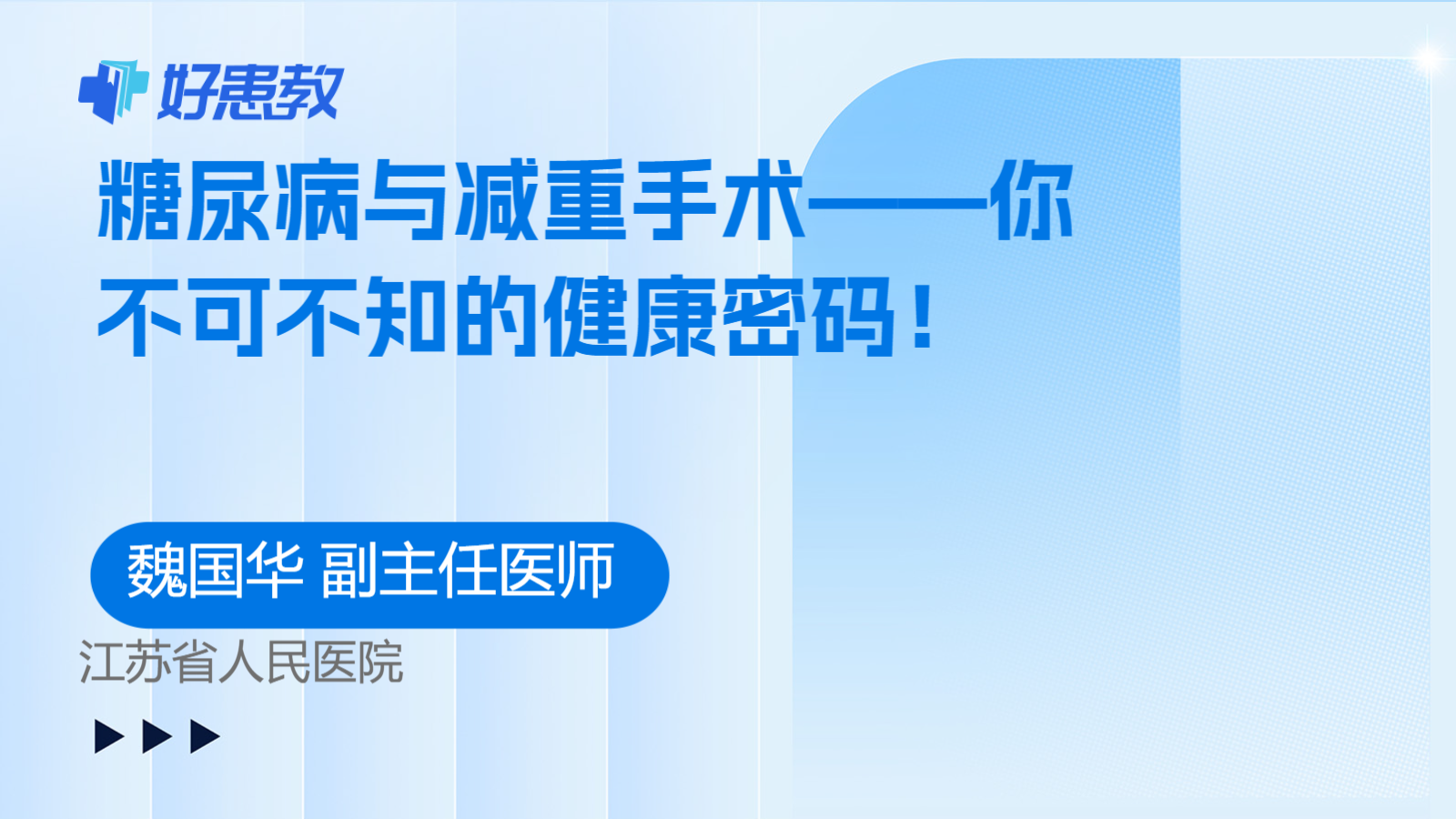 好患教

糖尿病与减重手术——你不可不知的健康密码！

魏国华 副主任医师

江苏省人民医院